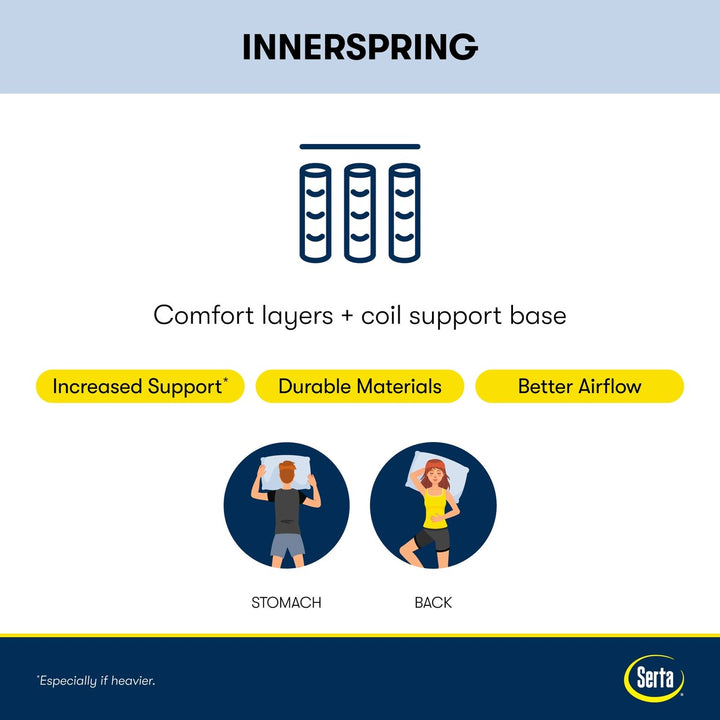 INNERSPRING

Comfort layers + coil support base

Increased Support*

Durable Materials

Better Airflow

STOMACH

BACK

*Especially if heavier.

Serta